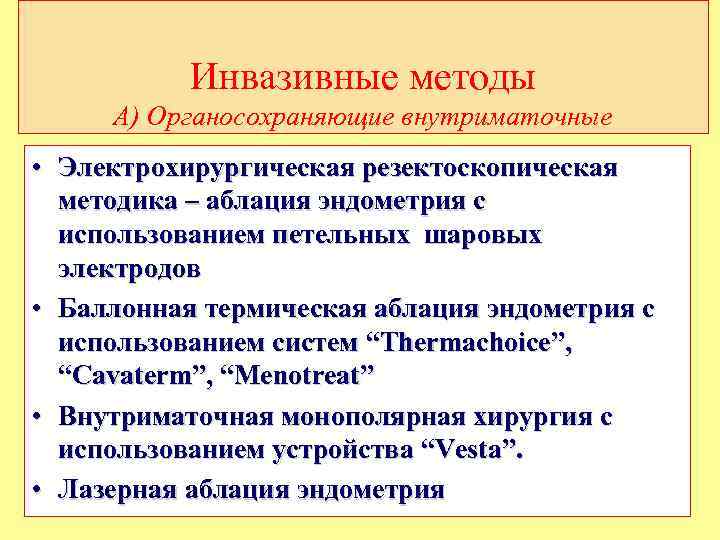 Инвазивные методы
А) Органосохраняющие внутриматочные

• Электрохирургическая резектоскопическая методика – аблация эндометрия с использованием петельных шаровых электродов
• Баллонная термическая аблация эндометрия с использованием систем “Thermachoice”, “Cavaterm”, “Menotreat”
• Внутриматочная монополярная хирургия с использованием устройства “Vesta”.
• Лазерная аблация эндометрия